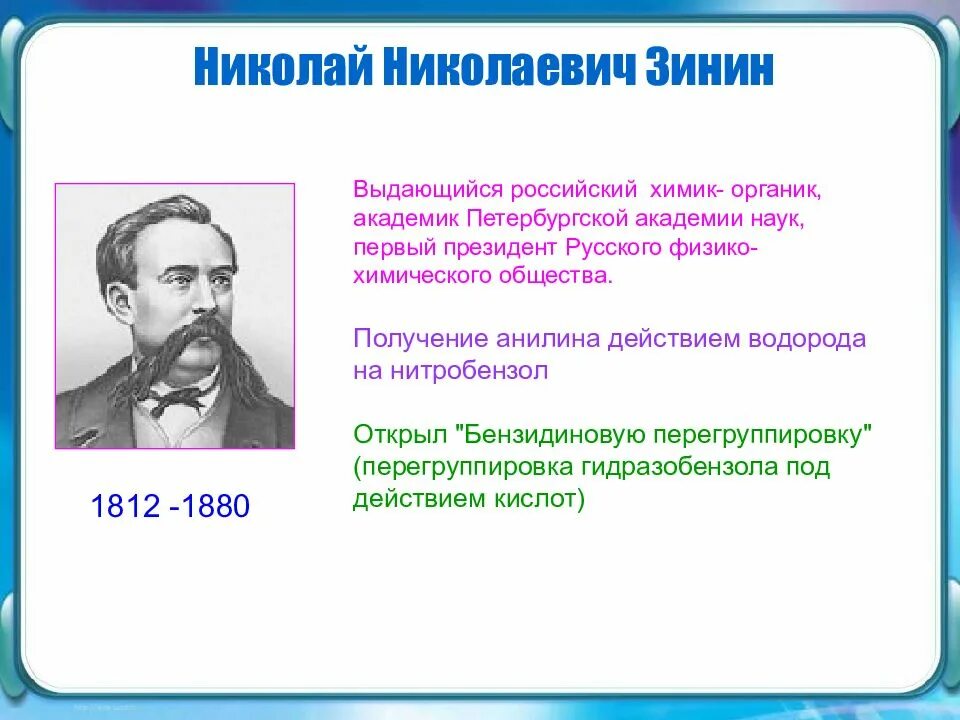 Николай Николаевич Зинин

Выдающийся российский химик- органик, академик Петербургской академии наук, первый президент Русского физико-химического общества.

Получение анилина действием водорода на нитробензол

Открыл "Бензидиновую перегруппировку" (перегруппировка гидразобензола под действием кислот)

1812 -1880